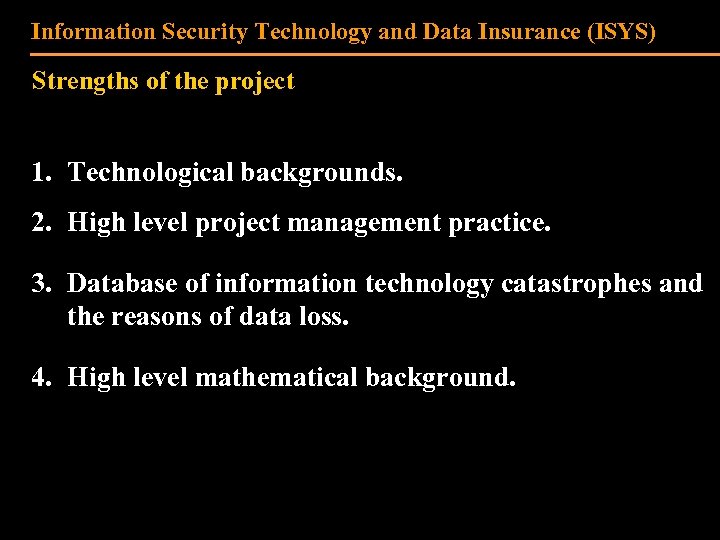 Information Security Technology and Data Insurance (ISYS)

Strengths of the project

1. Technological backgrounds.
2. High level project management practice.
3. Database of information technology catastrophes and the reasons of data loss.
4. High level mathematical background.